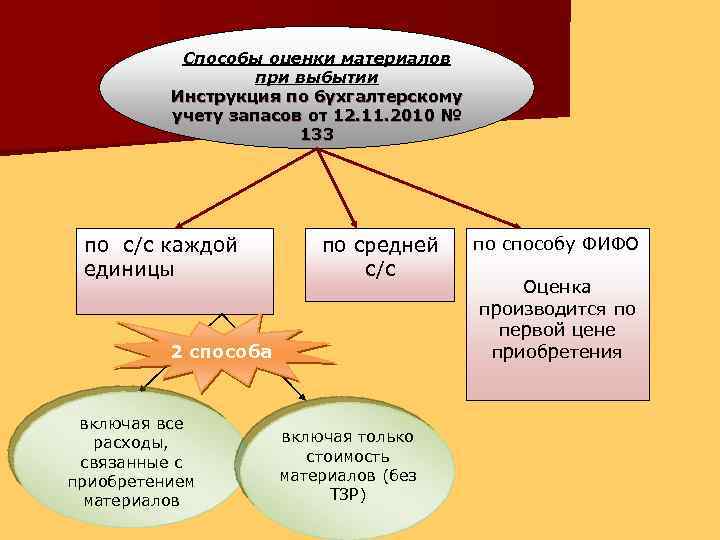 Способы оценки материалов при выбытии
Инструкция по бухгалтерскому учету запасов от 12.11.2010 № 133

по с/с каждой единицы

по средней с/с

по способу ФИФО

Оценка производится по первой цене приобретения

2 способа

включая все расходы, связанные с приобретением материалов

включая только стоимость материалов (без ТЗР)